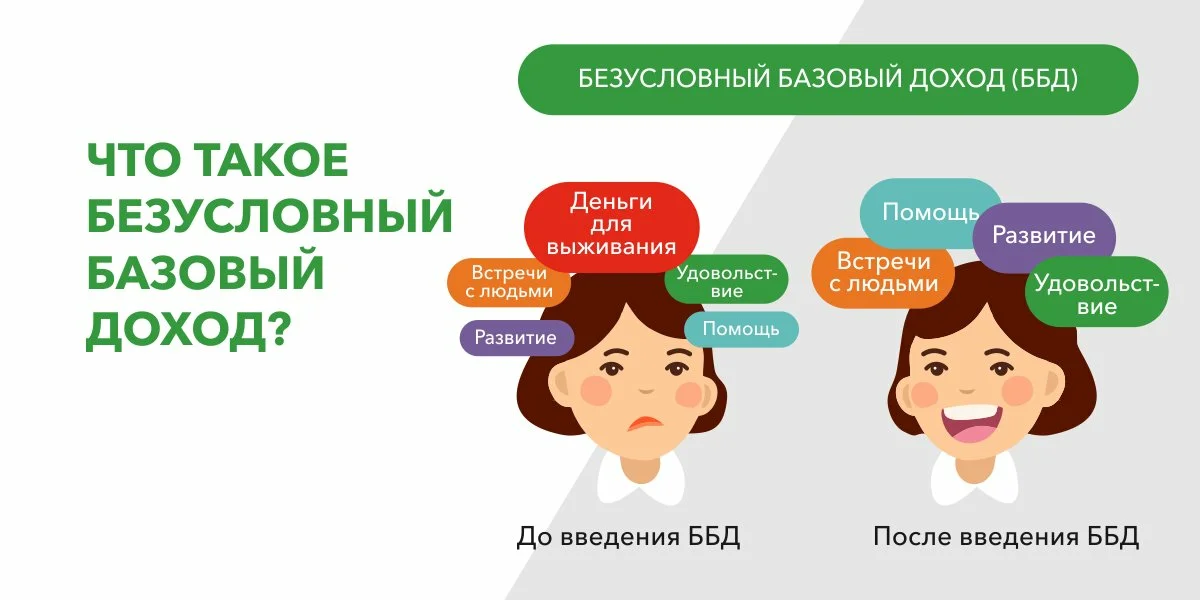 ЧТО ТАКОЕ БЕЗУСЛОВНЫЙ БАЗОВЫЙ ДОХОД?

БЕЗУСЛОВНЫЙ БАЗОВЫЙ ДОХОД (ББД)

Деньги для выживания

Встречи с людьми

Удовольствие

Развитие

Помощь

До введения ББД

Помощь

Развитие

Встречи с людьми

Удовольствие

После введения ББД